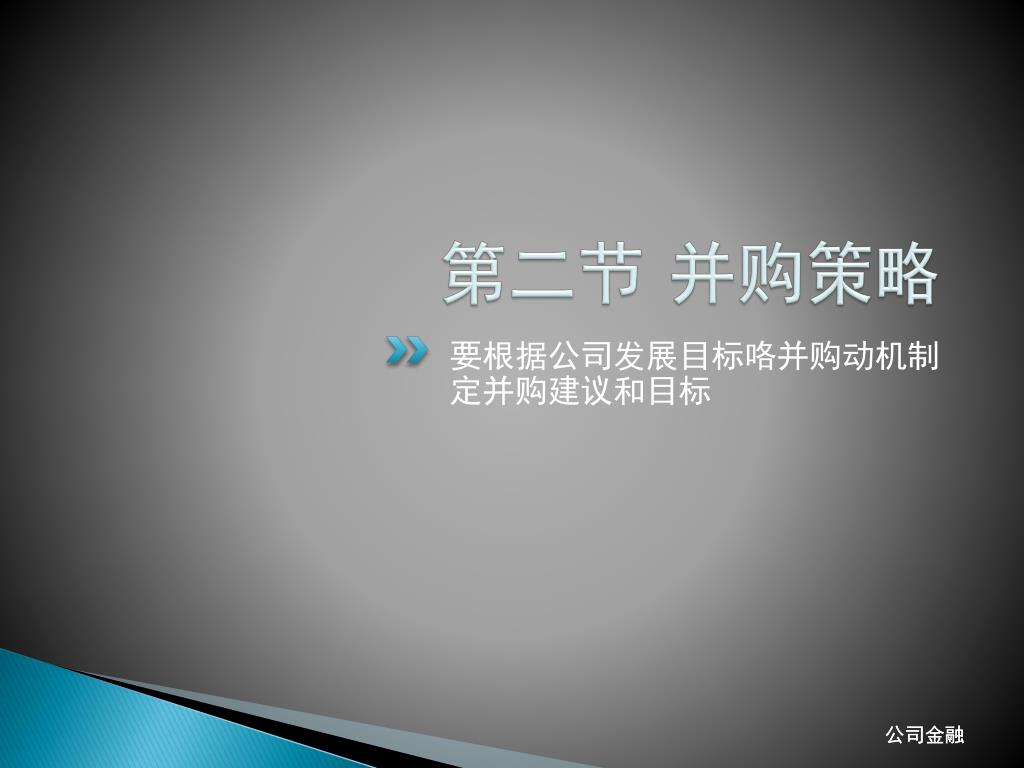 第二节 并购策略

要根据公司发展目标咯并购动机制定并购建议和目标

公司金融